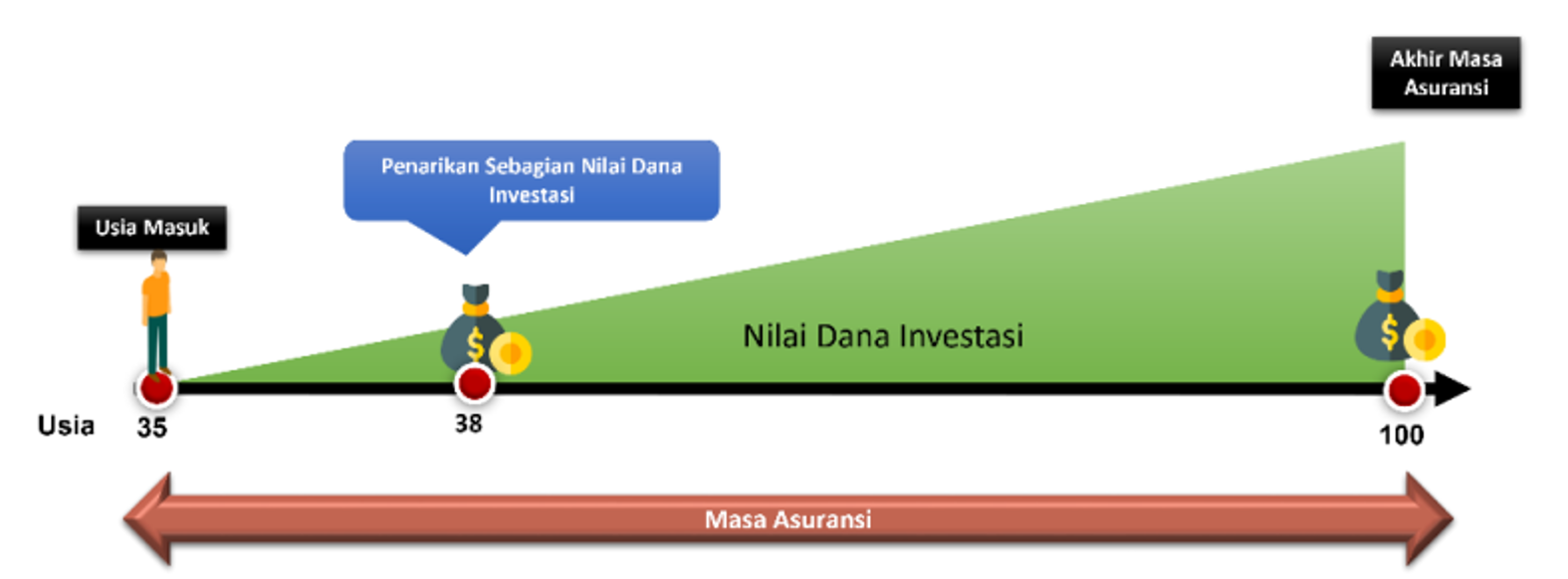 Akhir Masa Asuransi

Penarikan Sebagian Nilai Dana Investasi

Usia Masuk

$

Nilai Dana Investasi

$

Usia 35

38

100

Masa Asuransi